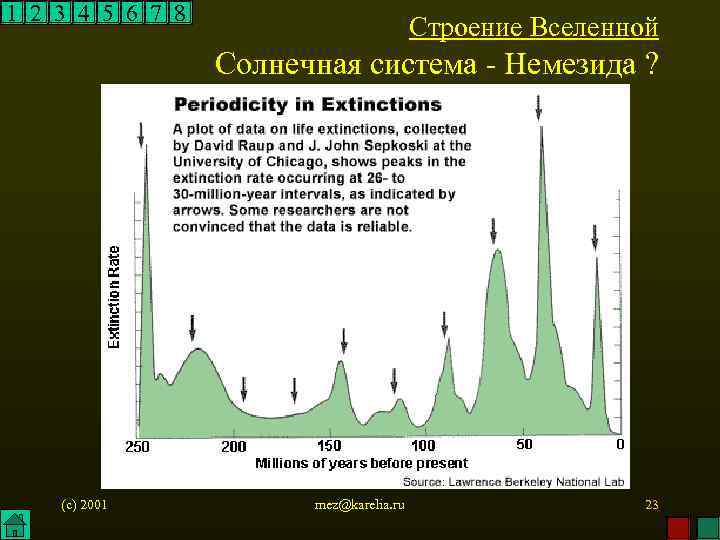 1 2 3 4 5 6 7 8

Строение Вселенной

Солнечная система - Немезида ?

Periodicity in Extinctions

A plot of data on life extinctions, collected by David Raup and J. John Sepkoski at the University of Chicago, shows peaks in the extinction rate occurring at 26- to 30-million-year intervals, as indicated by arrows. Some researchers are not convinced that the data is reliable.

Extinction Rate

250 200 150 100 50 0

Millions of years before present

Source: Lawrence Berkeley National Lab

(c) 2001

mez@karelia.ru

23